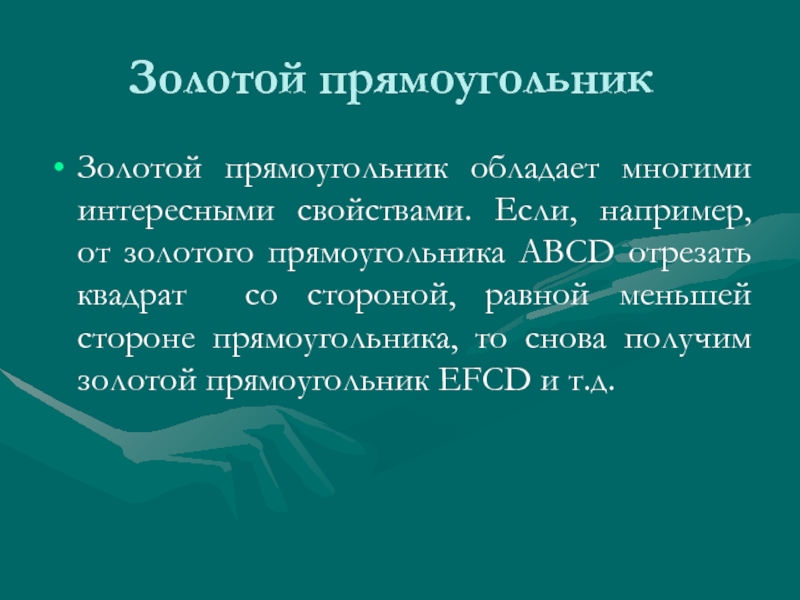 Золотой прямоугольник

• Золотой прямоугольник обладает многими интересными свойствами. Если, например, от золотого прямоугольника ABCD отрезать квадрат  со стороной, равной меньшей стороне прямоугольника, то снова получим золотой прямоугольник EFCD и т.д.